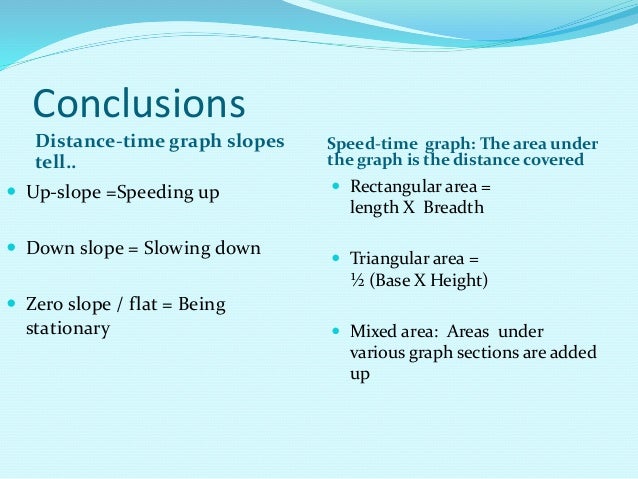 Conclusions

Distance-time graph slopes tell..

- Up-slope =Speeding up
- Down slope = Slowing down
- Zero slope / flat = Being stationary

Speed-time graph: The area under the graph is the distance covered

- Rectangular area = length X Breadth
- Triangular area = ½ (Base X Height)
- Mixed area: Areas under various graph sections are added up